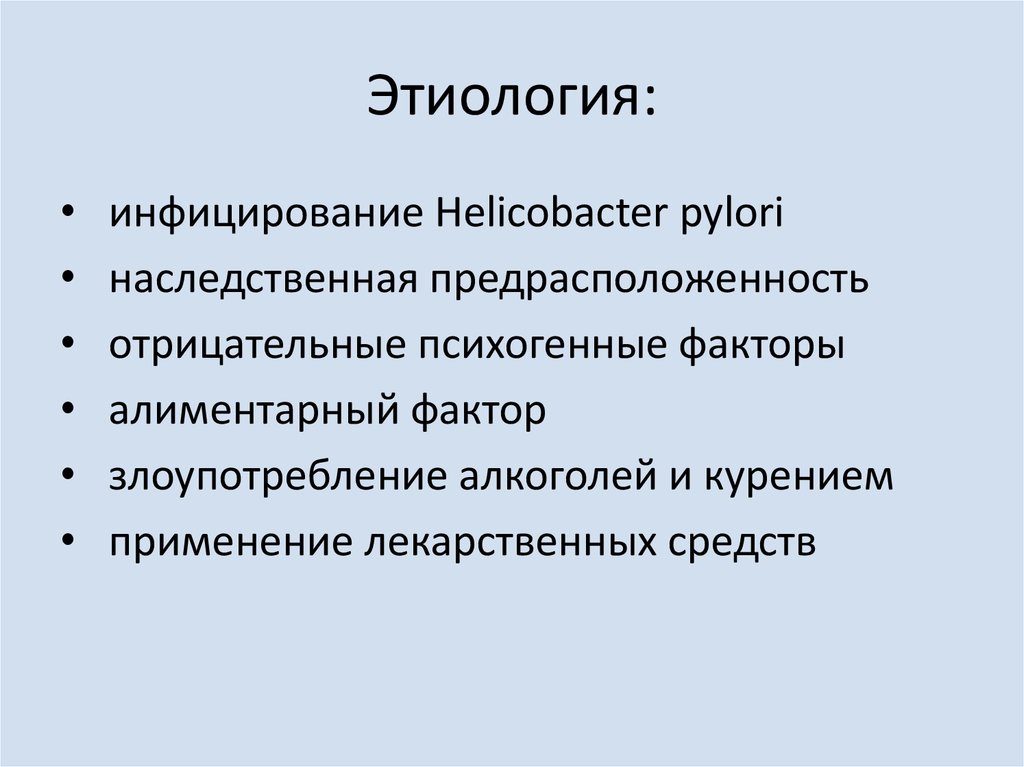 Этиология:

• инфицирование Helicobacter pylori
• наследственная предрасположенность
• отрицательные психогенные факторы
• алиментарный фактор
• злоупотребление алкоголей и курением
• применение лекарственных средств